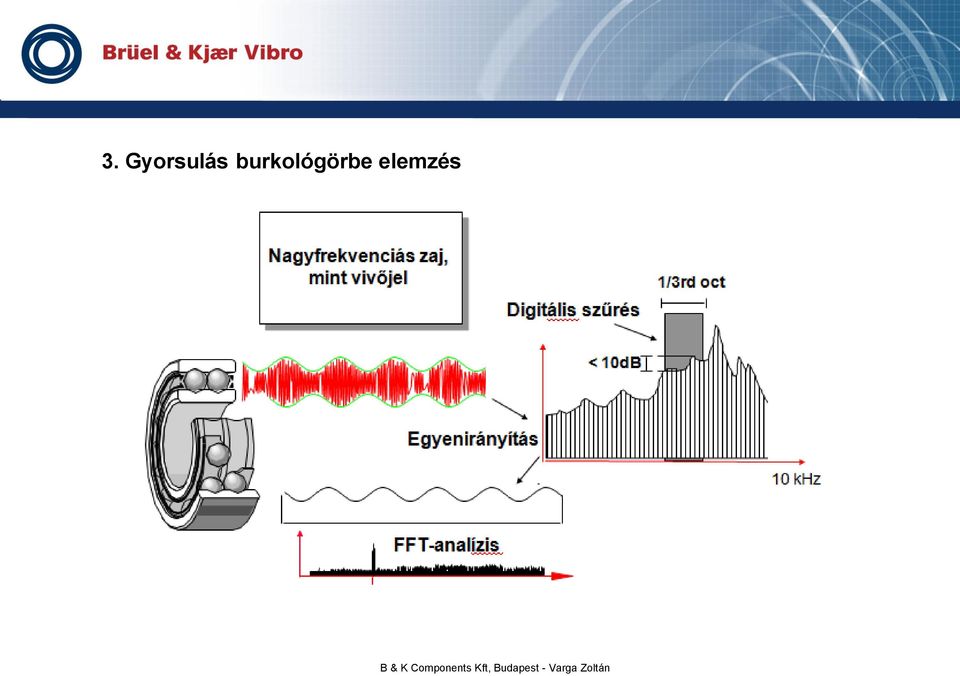 Brüel & Kjær Vibro

3. Gyorsulás burkológörbe elemzés

Nagyfrekvenciás zaj, mint vivőjel

1/3rd oct

Digitális szűrés

< 10dB

Egyenirányítás

10 kHz

FFT-analízis

B & K Components Kft, Budapest - Varga Zoltán